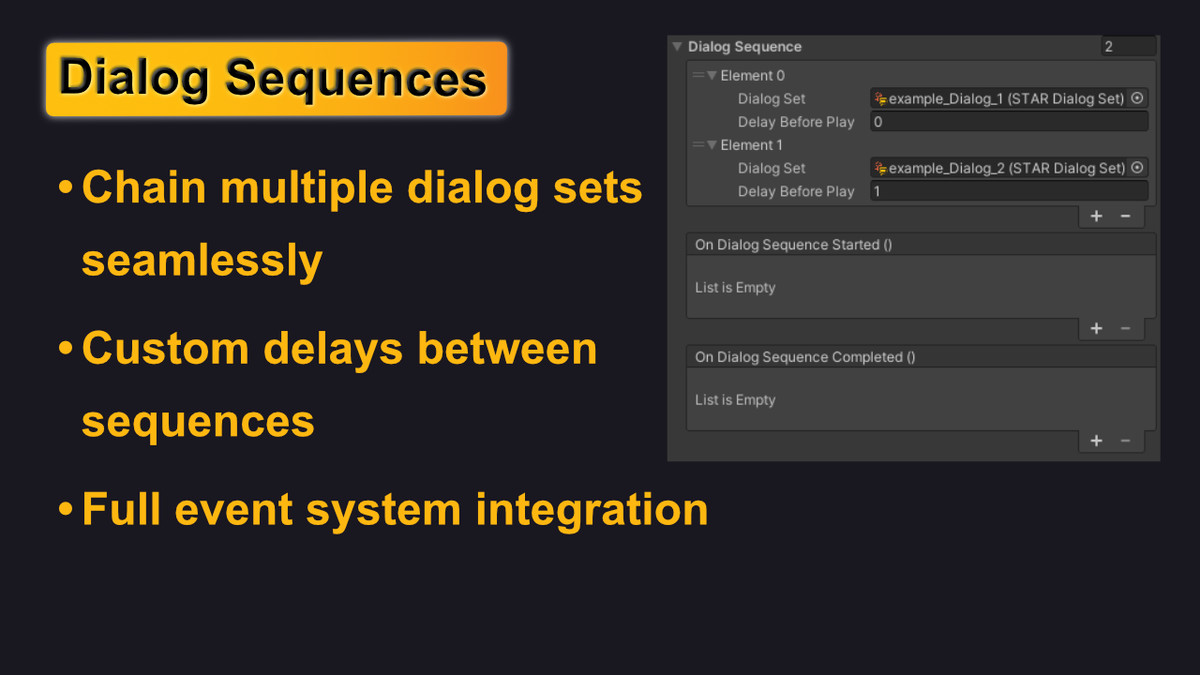 Dialog Sequences

• Chain multiple dialog sets seamlessly

• Custom delays between sequences

• Full event system integration

Dialog Sequence 2
Element 0
Dialog Set example_Dialog_1 (STAR Dialog Set)
Delay Before Play 0
Element 1
Dialog Set example_Dialog_2 (STAR Dialog Set)
Delay Before Play 1
+ −
On Dialog Sequence Started ()
List is Empty
+ −
On Dialog Sequence Completed ()
List is Empty
+ −